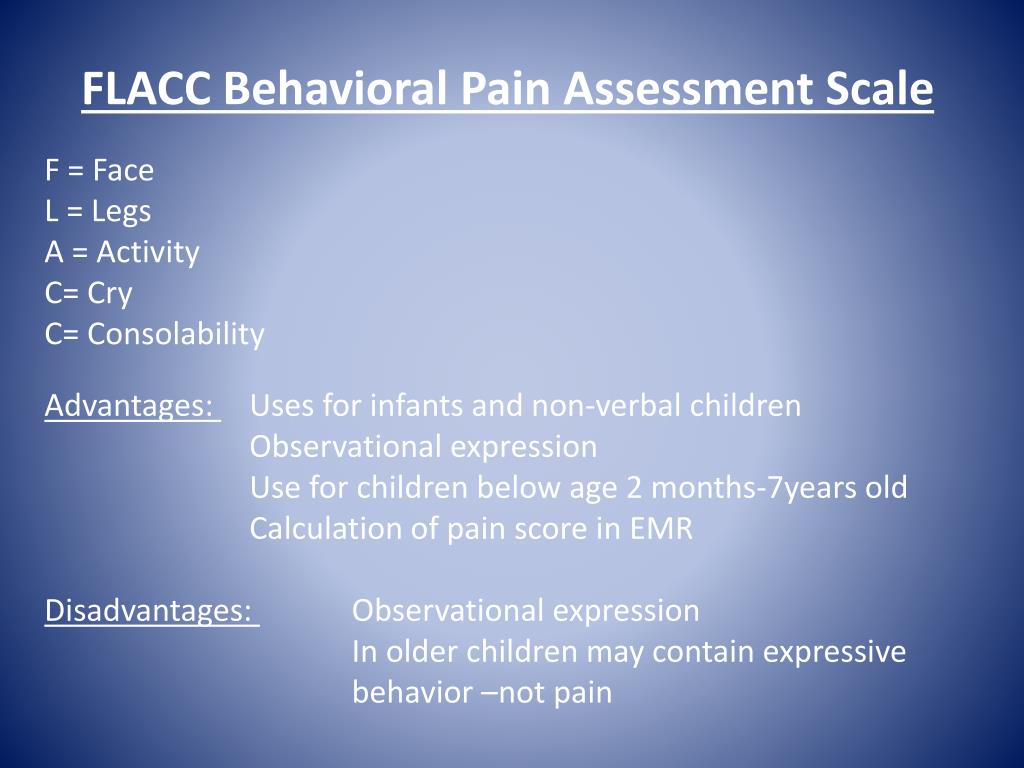 FLACC Behavioral Pain Assessment Scale

F = Face
L = Legs
A = Activity
C= Cry
C= Consolability

Advantages: Uses for infants and non-verbal children
Observational expression
Use for children below age 2 months-7years old
Calculation of pain score in EMR

Disadvantages: Observational expression
In older children may contain expressive behavior –not pain